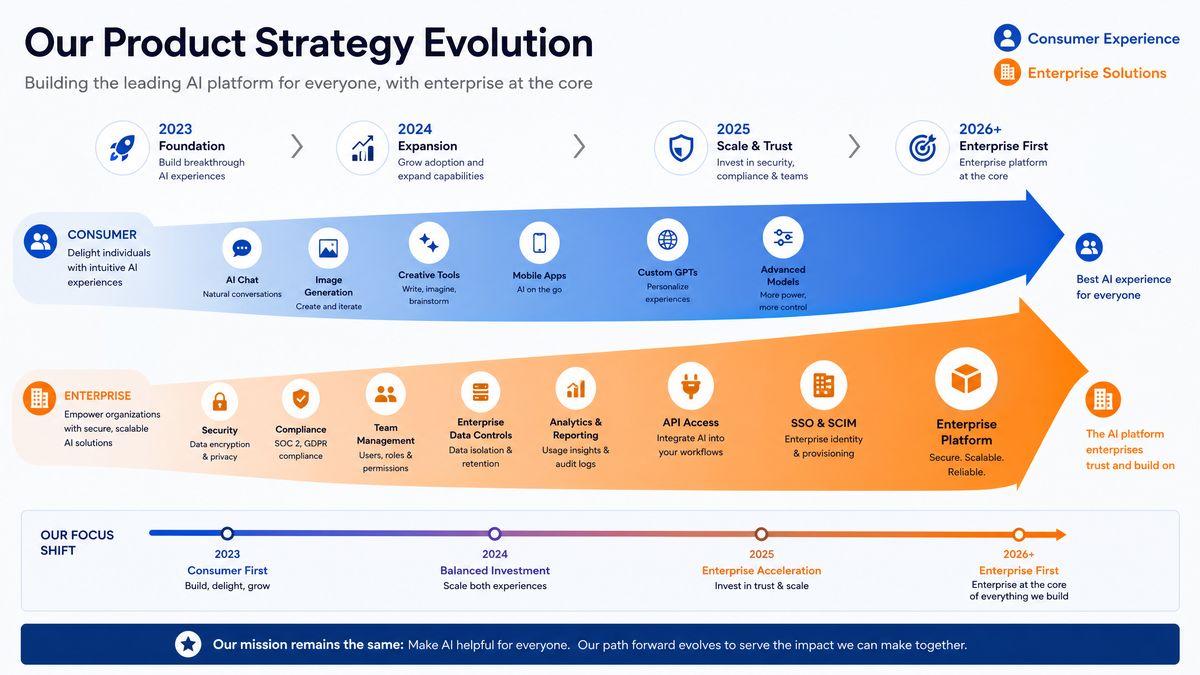 Our Product Strategy Evolution

Building the leading AI platform for everyone, with enterprise at the core

Consumer Experience

Enterprise Solutions

2023
Foundation
Build breakthrough AI experiences

2024
Expansion
Grow adoption and expand capabilities

2025
Scale & Trust
Invest in security, compliance & teams

2026+
Enterprise First
Enterprise platform at the core

CONSUMER
Delight individuals with intuitive AI experiences

AI Chat
Natural conversations

Image Generation
Create and iterate

Creative Tools
Write, imagine, brainstorm

Mobile Apps
AI on the go

Custom GPTs
Personalize experiences

Advanced Models
More power, more control

Best AI experience for everyone

ENTERPRISE
Empower organizations with secure, scalable AI solutions

Security
Data encryption & privacy

Compliance
SOC 2, GDPR compliance

Team Management
Users, roles & permissions

Enterprise Data Controls
Data isolation & retention

Analytics & Reporting
Usage insights & audit logs

API Access
Integrate AI into your workflows

SSO & SCIM
Enterprise identity & provisioning

Enterprise Platform
Secure. Scalable. Reliable.

The AI platform enterprises trust and build on

OUR FOCUS SHIFT

2023
Consumer First
Build, delight, grow

2024
Balanced Investment
Scale both experiences

2025
Enterprise Acceleration
Invest in trust & scale

2026+
Enterprise First
Enterprise at the core of everything we build

Our mission remains the same: Make AI helpful for everyone. Our path forward evolves to serve the impact we can make together.